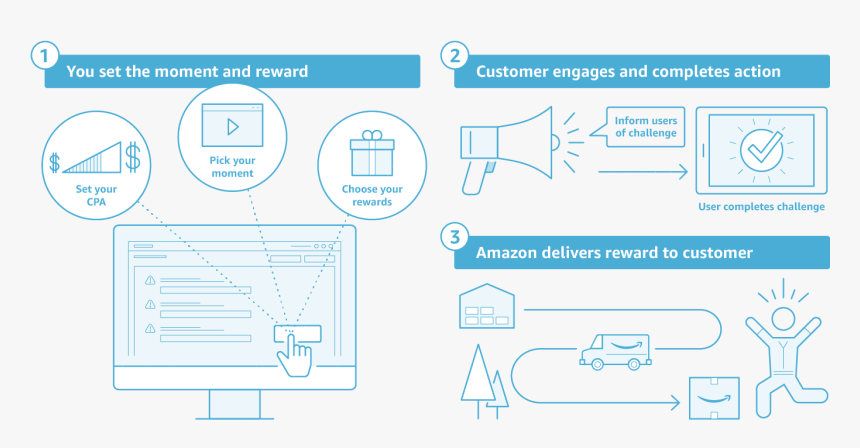 1 You set the moment and reward

$ $ Set your CPA

Pick your moment

Choose your rewards

2 Customer engages and completes action

Inform users of challenge

User completes challenge

3 Amazon delivers reward to customer